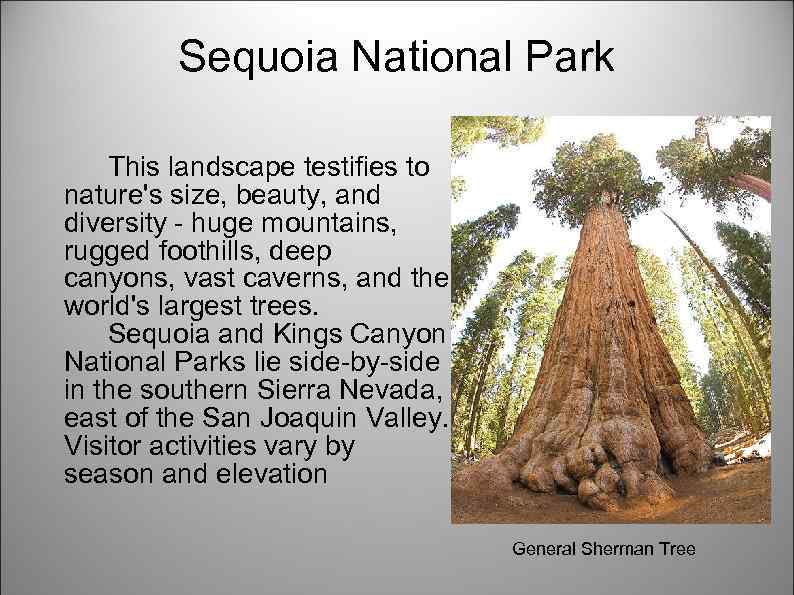 Sequoia National Park

This landscape testifies to nature's size, beauty, and diversity - huge mountains, rugged foothills, deep canyons, vast caverns, and the world's largest trees.

Sequoia and Kings Canyon National Parks lie side-by-side in the southern Sierra Nevada, east of the San Joaquin Valley. Visitor activities vary by season and elevation

General Sherman Tree